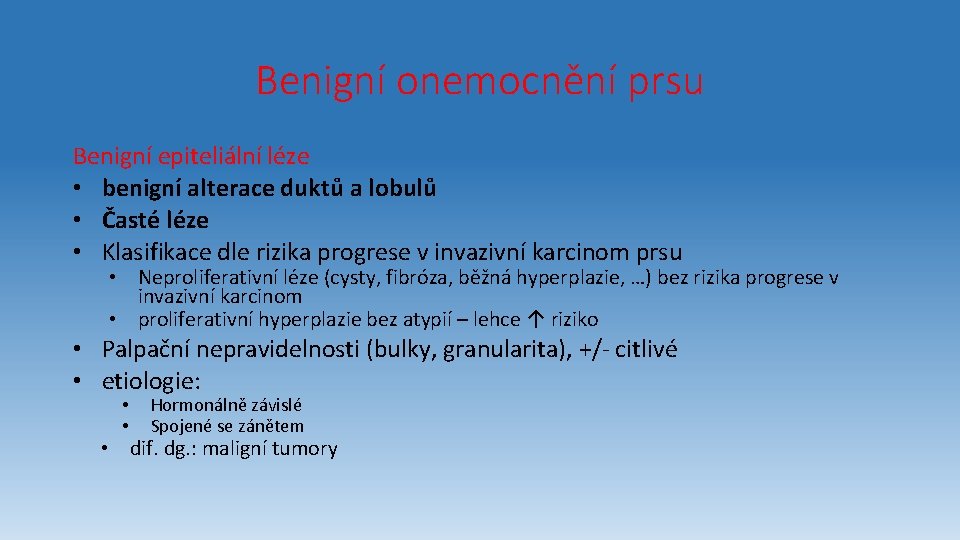 Benigní onemocnění prsu

Benigní epiteliální léze
• benigní alterace duktů a lobulů
• Časté léze
• Klasifikace dle rizika progrese v invazivní karcinom prsu
  • Neproliferativní léze (cysty, fibróza, běžná hyperplazie, …) bez rizika progrese v invazivní karcinom
  • proliferativní hyperplazie bez atypií – lehce ↑ riziko
• Palpační nepravidelnosti (bulky, granularita), +/- citlivé
• etiologie:
  • Hormonálně závislé
  • Spojené se zánětem
• dif. dg.: maligní tumory